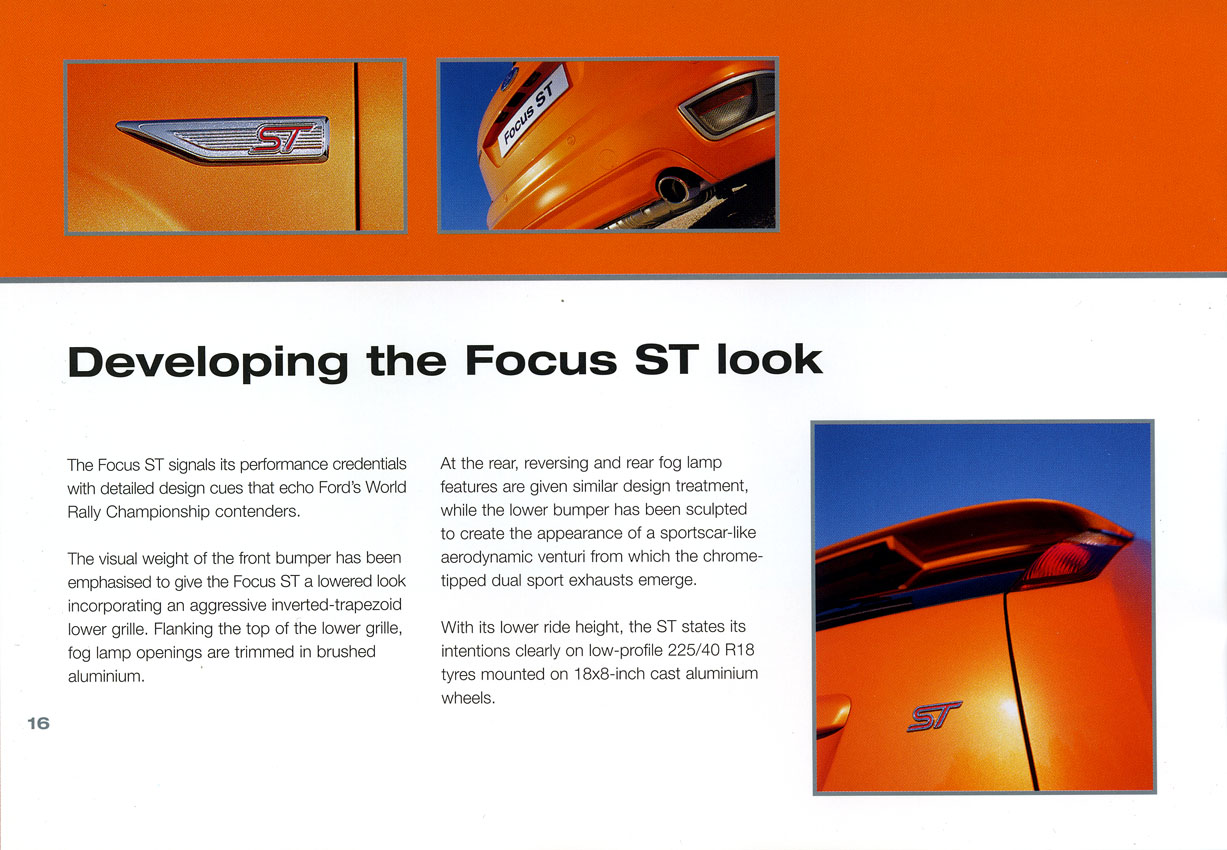 ST

Focus ST

Developing the Focus ST look

The Focus ST signals its performance credentials with detailed design cues that echo Ford's World Rally Championship contenders.

The visual weight of the front bumper has been emphasised to give the Focus ST a lowered look incorporating an aggressive inverted-trapezoid lower grille. Flanking the top of the lower grille, fog lamp openings are trimmed in brushed aluminium.

At the rear, reversing and rear fog lamp features are given similar design treatment, while the lower bumper has been sculpted to create the appearance of a sportscar-like aerodynamic venturi from which the chrome-tipped dual sport exhausts emerge.

With its lower ride height, the ST states its intentions clearly on low-profile 225/40 R18 tyres mounted on 18x8-inch cast aluminium wheels.

ST

16